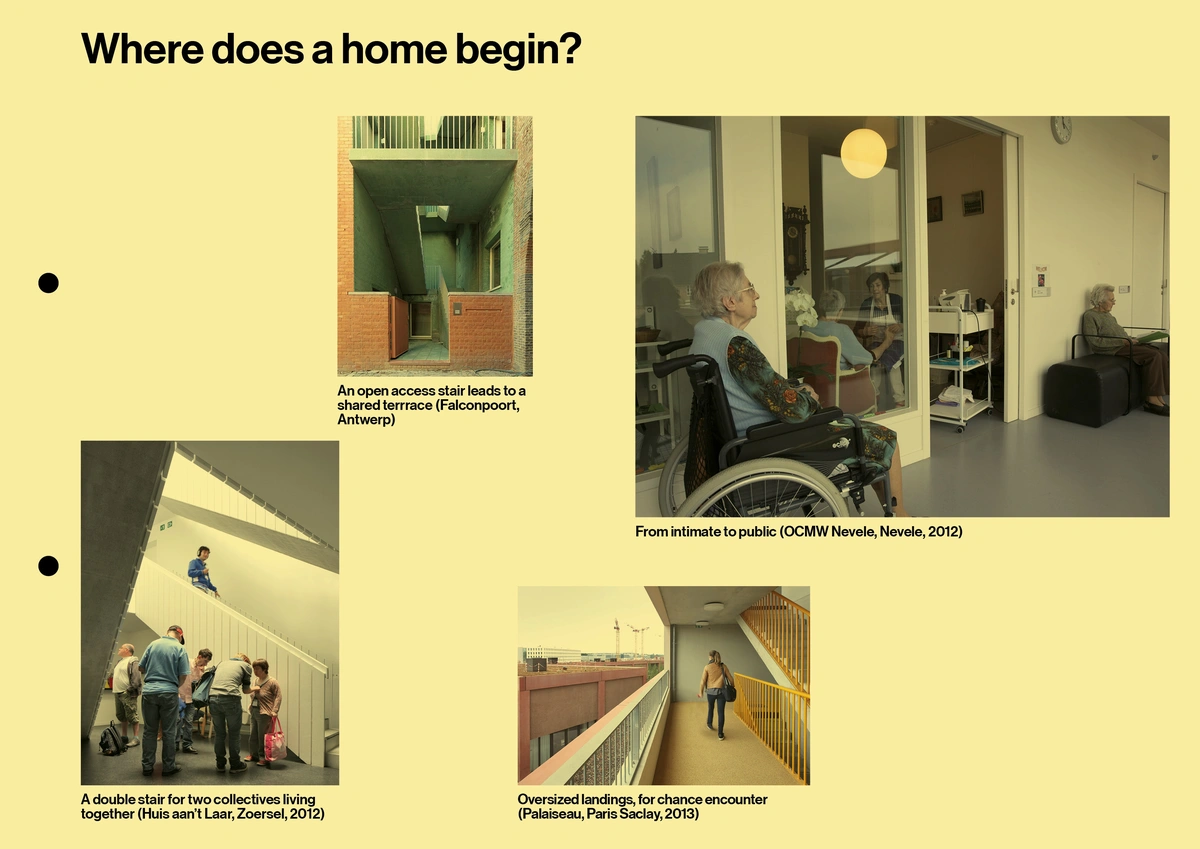 Where does a home begin?

An open access stair leads to a shared terrrace (Falconpoort, Antwerp)

From intimate to public (OCMW Nevele, Nevele, 2012)

A double stair for two collectives living together (Huis aan't Laar, Zoersel, 2012)

Oversized landings, for chance encounter (Palaiseau, Paris Saclay, 2013)